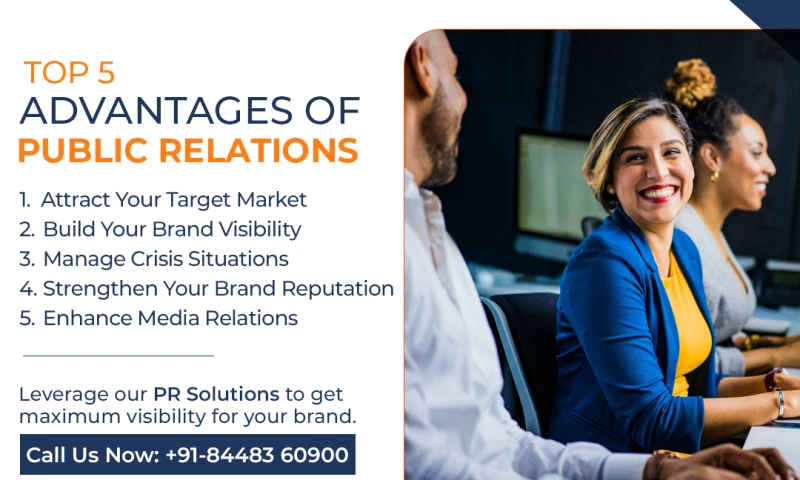 TOP 5
ADVANTAGES OF
PUBLIC RELATIONS

1. Attract Your Target Market
2. Build Your Brand Visibility
3. Manage Crisis Situations
4. Strengthen Your Brand Reputation
5. Enhance Media Relations

Leverage our PR Solutions to get maximum visibility for your brand.

Call Us Now: +91-84483 60900